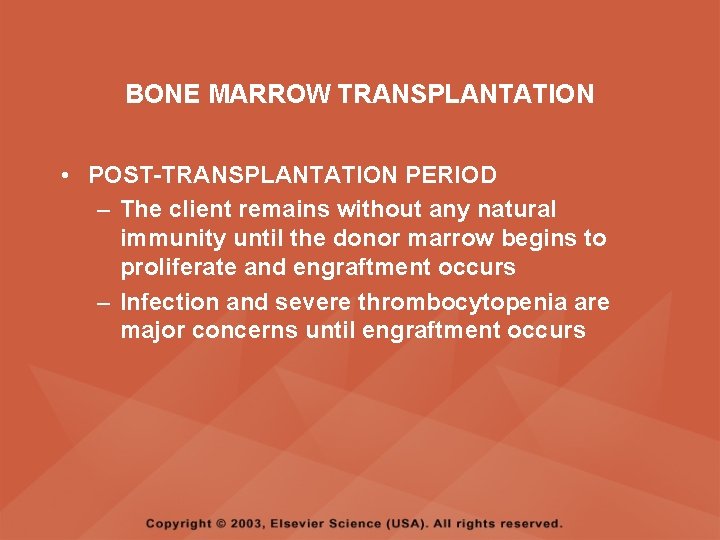 BONE MARROW TRANSPLANTATION

• POST-TRANSPLANTATION PERIOD
– The client remains without any natural immunity until the donor marrow begins to proliferate and engraftment occurs
– Infection and severe thrombocytopenia are major concerns until engraftment occurs

Copyright © 2003, Elsevier Science (USA). All rights reserved.